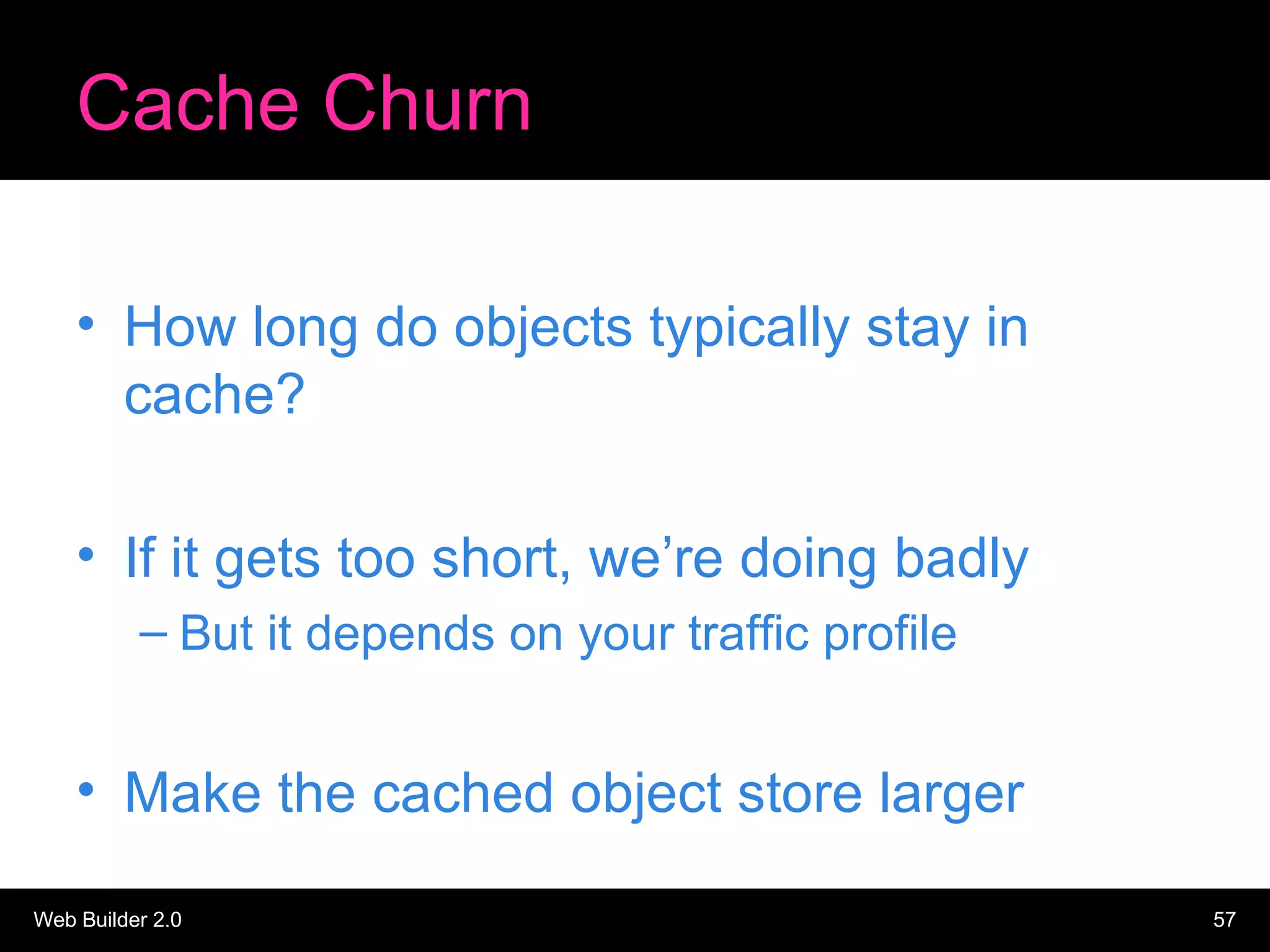 Cache Churn

• How long do objects typically stay in cache?

• If it gets too short, we’re doing badly
– But it depends on your traffic profile

• Make the cached object store larger

Web Builder 2.0

57